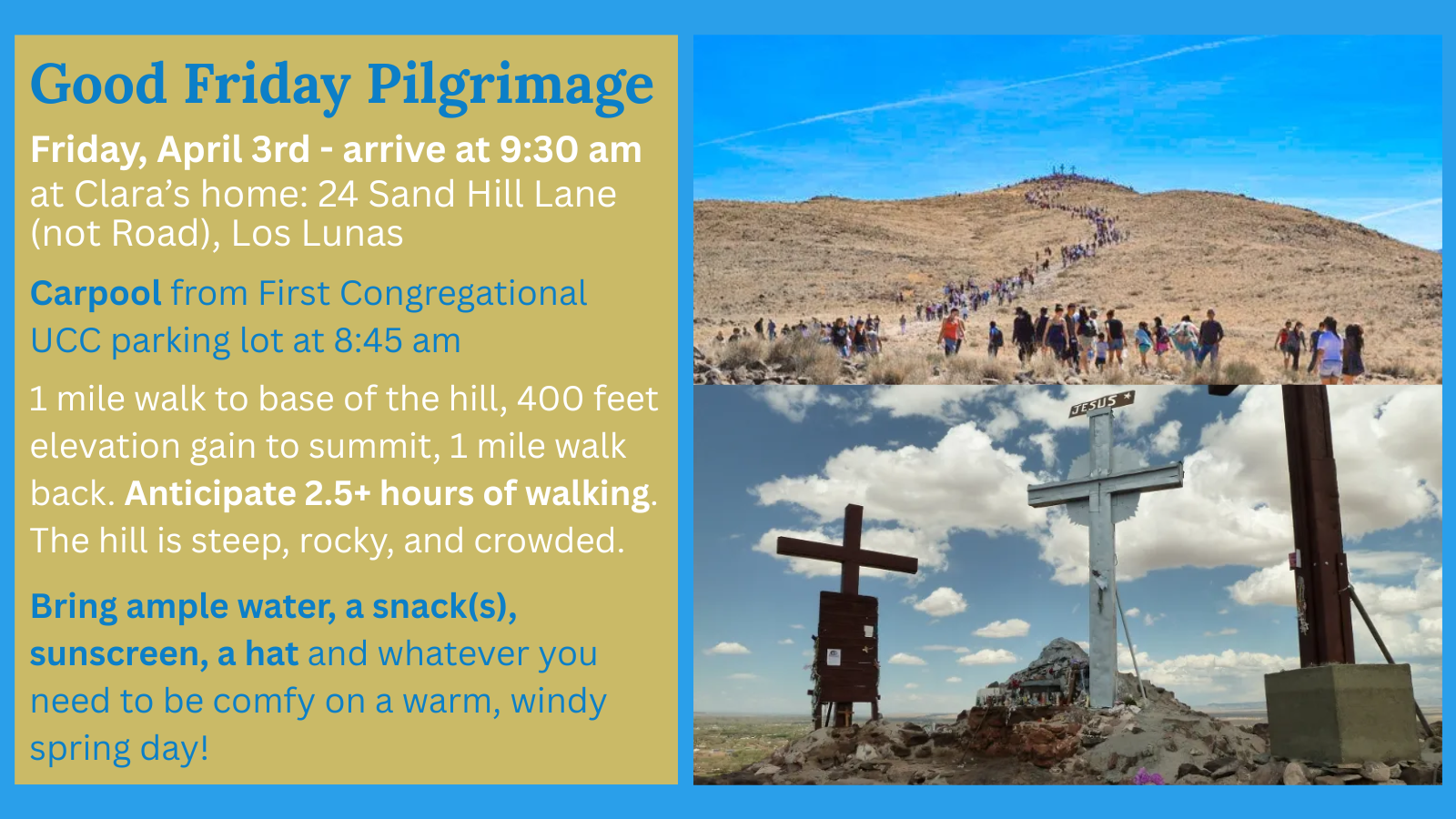 Good Friday Pilgrimage

Friday, April 3rd - arrive at 9:30 am at Clara's home: 24 Sand Hill Lane (not Road), Los Lunas

Carpool from First Congregational UCC parking lot at 8:45 am

1 mile walk to base of the hill, 400 feet elevation gain to summit, 1 mile walk back. Anticipate 2.5+ hours of walking. The hill is steep, rocky, and crowded.

Bring ample water, a snack(s), sunscreen, a hat and whatever you need to be comfy on a warm, windy spring day!

JESUS